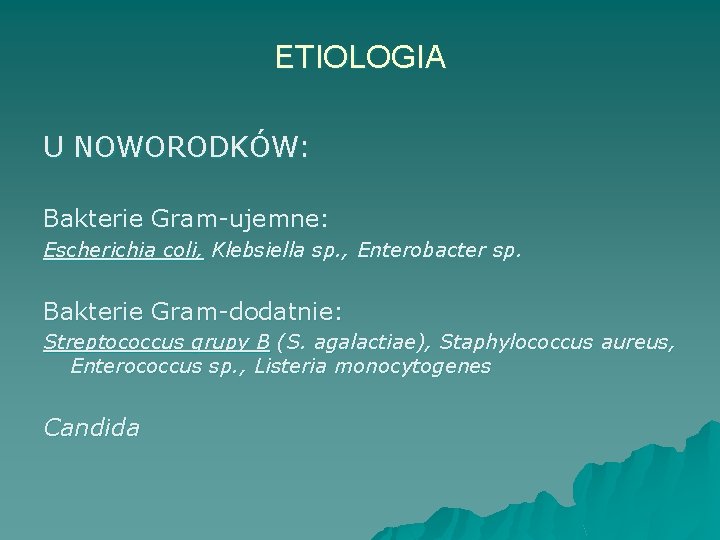 ETIOLOGIA

U NOWORODKÓW:

Bakterie Gram-ujemne:
Escherichia coli, Klebsiella sp., Enterobacter sp.

Bakterie Gram-dodatnie:
Streptococcus grupy B (S. agalactiae), Staphylococcus aureus, Enterococcus sp., Listeria monocytogenes

Candida